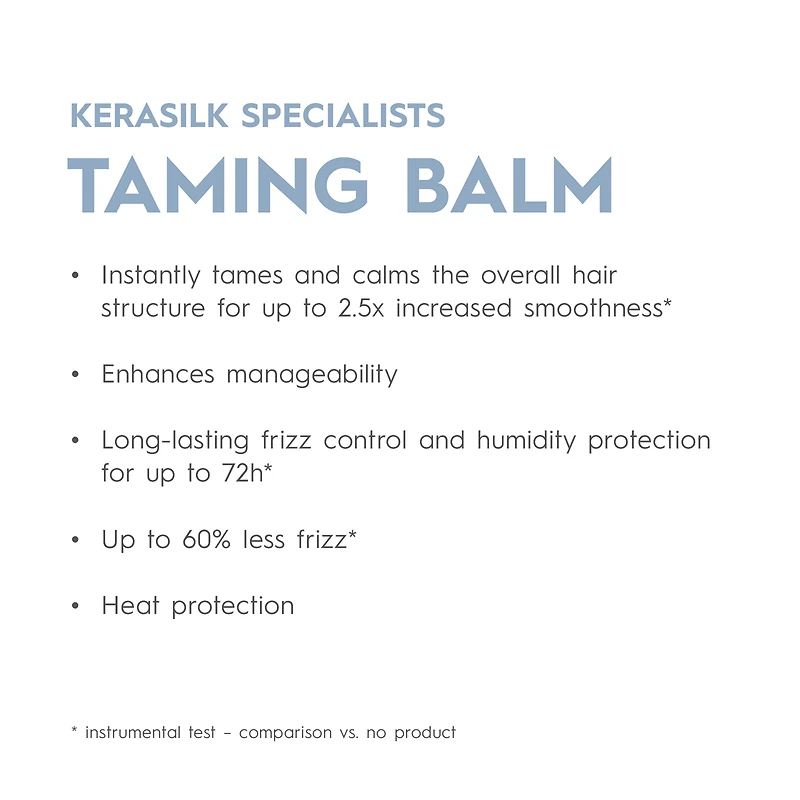 KERASILK SPECIALISTS
TAMING BALM

• Instantly tames and calms the overall hair structure for up to 2.5x increased smoothness*

• Enhances manageability

• Long-lasting frizz control and humidity protection for up to 72h*

• Up to 60% less frizz*

• Heat protection

* instrumental test – comparison vs. no product